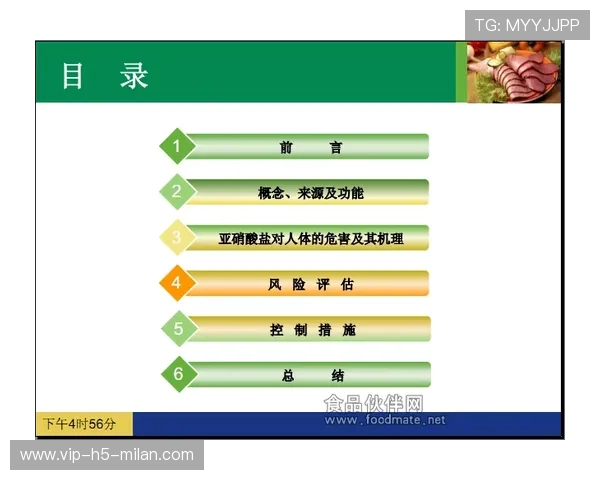 TG: MYYJJPP

目 录

1 前 言

2 概念、来源及功能

3 亚硝酸盐对人体的危害及其机理

4 风 险 评 估

5 控 制 措 施

6 总 结

食品伙伴网
www.foodmate.net

下午4时56分

www.vip-h5-milan.com